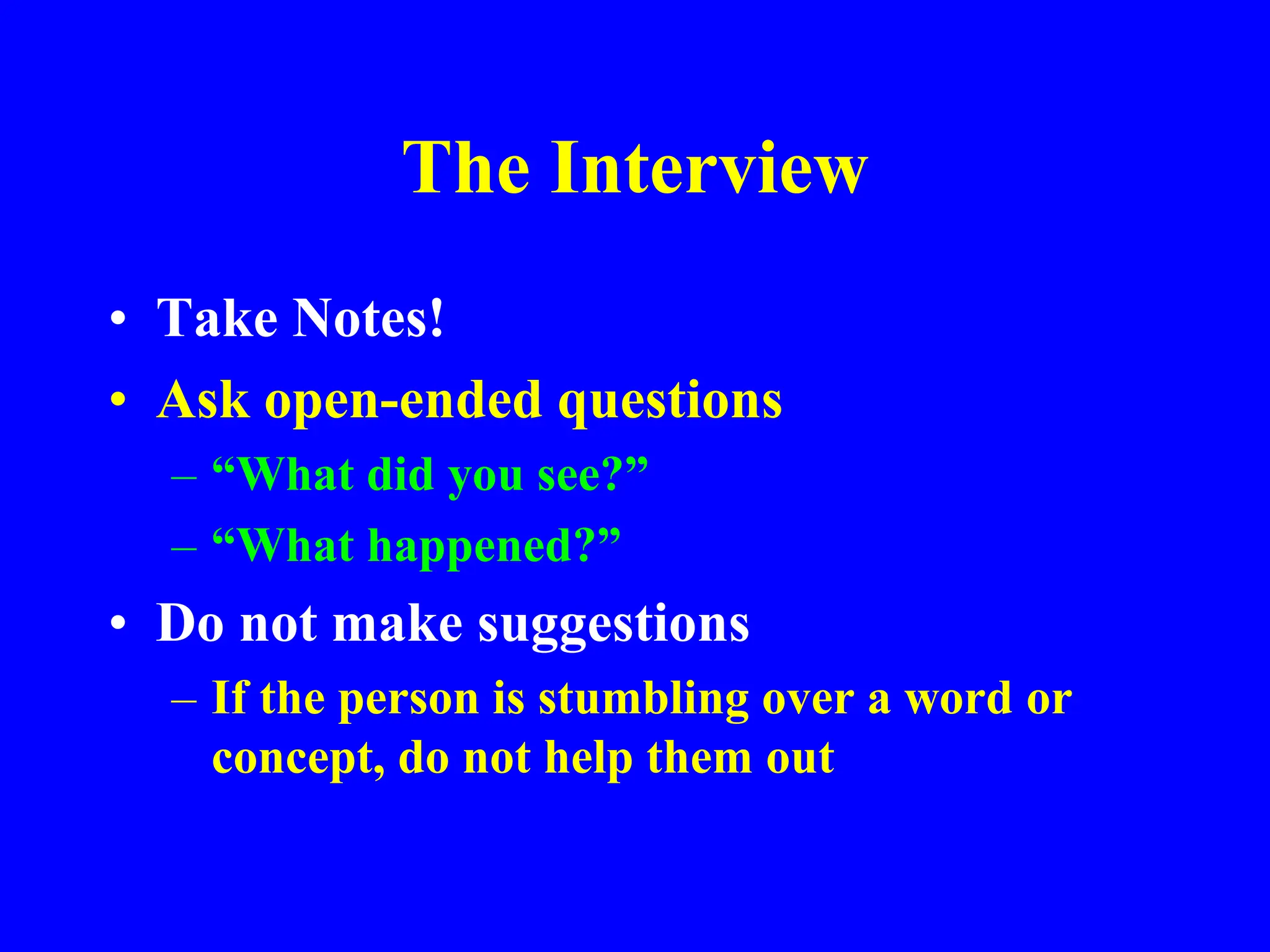 The Interview

• Take Notes!
• Ask open-ended questions
– “What did you see?”
– “What happened?”
• Do not make suggestions
– If the person is stumbling over a word or concept, do not help them out